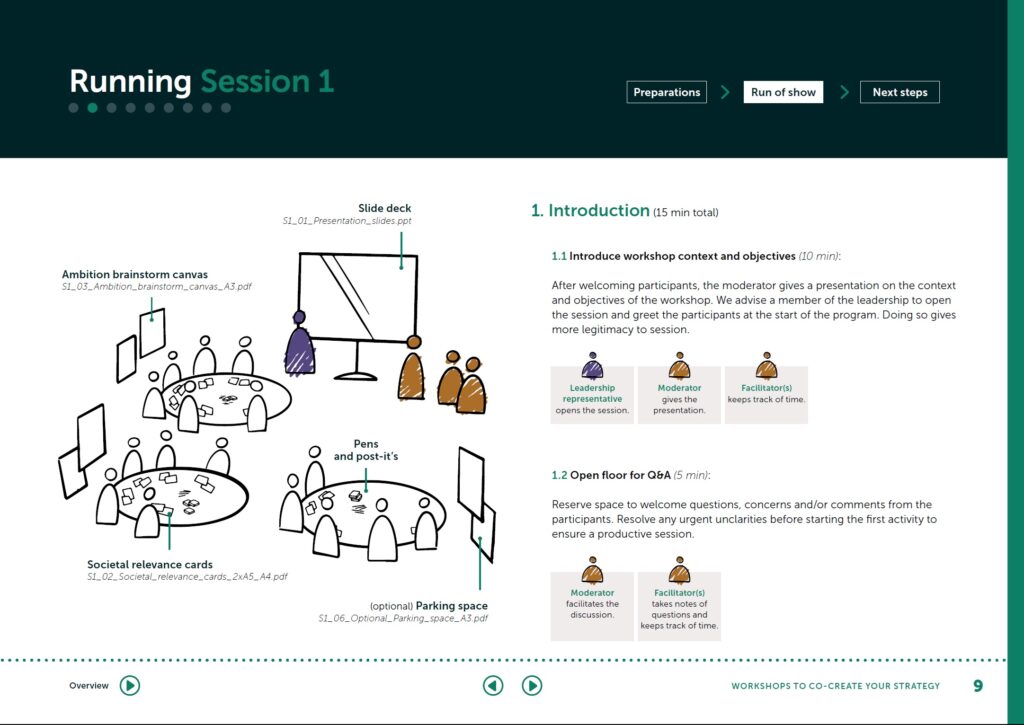 Running Session 1

Preparations
Run of show
Next steps

Slide deck
S1_01_Presentation_slides.ppt

Ambition brainstorm canvas
S1_03_Ambition_brainstorm_canvas_A3.pdf

Pens and post-it's

Societal relevance cards
S1_02_Societal_relevance_cards_2xA5_A4.pdf

(optional) Parking space
S1_06_Optional_Parking_space_A3.pdf

1. Introduction (15 min total)

1.1 Introduce workshop context and objectives (10 min):

After welcoming participants, the moderator gives a presentation on the context and objectives of the workshop. We advise a member of the leadership to open the session and greet the participants at the start of the program. Doing so gives more legitimacy to session.

Leadership representative opens the session.

Moderator gives the presentation.

Facilitator(s) keeps track of time.

1.2 Open floor for Q&A (5 min):

Reserve space to welcome questions, concerns and/or comments from the participants. Resolve any urgent unclarities before starting the first activity to ensure a productive session.

Moderator facilitates the discussion.

Facilitator(s) takes notes of questions and keeps track of time.

Overview

WORKSHOPS TO CO-CREATE YOUR STRATEGY 9